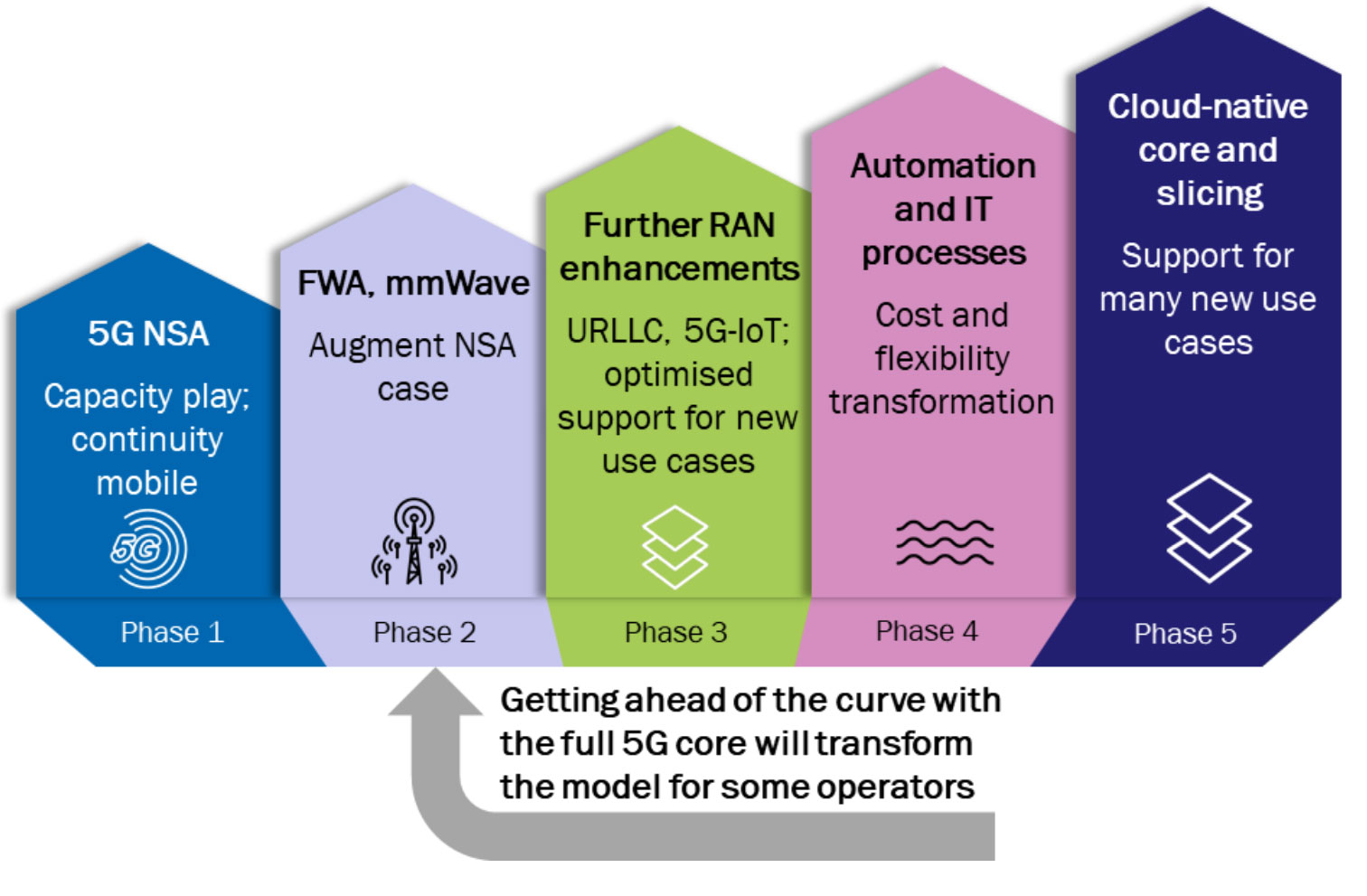 5G NSA

Capacity play; continuity mobile

5G

Phase 1

FWA, mmWave

Augment NSA case

Phase 2

Further RAN enhancements

URLLC, 5G-IoT; optimised support for new use cases

Phase 3

Automation and IT processes

Cost and flexibility transformation

Phase 4

Cloud-native core and slicing

Support for many new use cases

Phase 5

Getting ahead of the curve with the full 5G core will transform the model for some operators